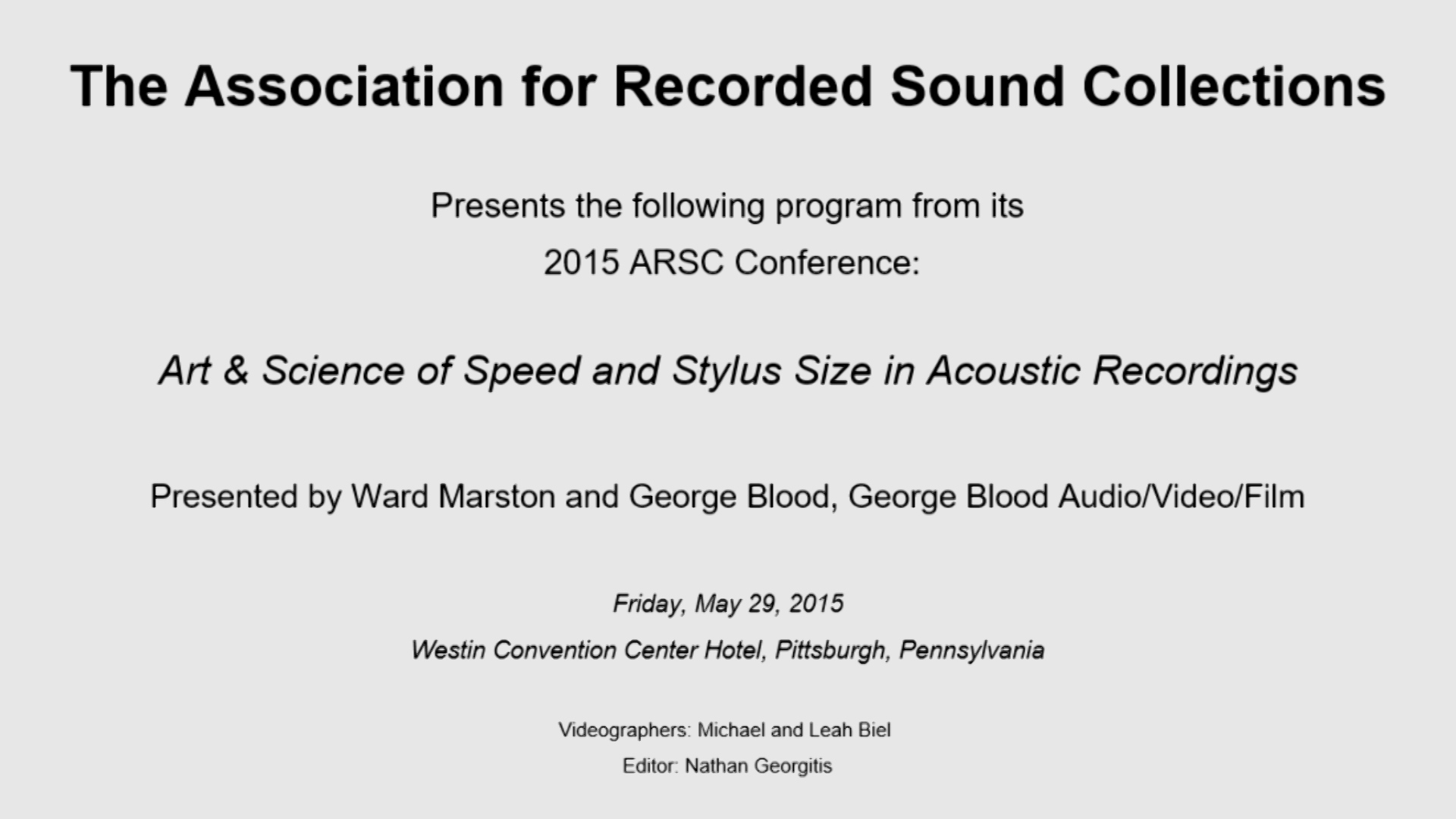 The Association for Recorded Sound Collections

Presents the following program from its
2015 ARSC Conference:

Art & Science of Speed and Stylus Size in Acoustic Recordings

Presented by Ward Marston and George Blood, George Blood Audio/Video/Film

Friday, May 29, 2015
Westin Convention Center Hotel, Pittsburgh, Pennsylvania

Videographers: Michael and Leah Biel
Editor: Nathan Georgitis